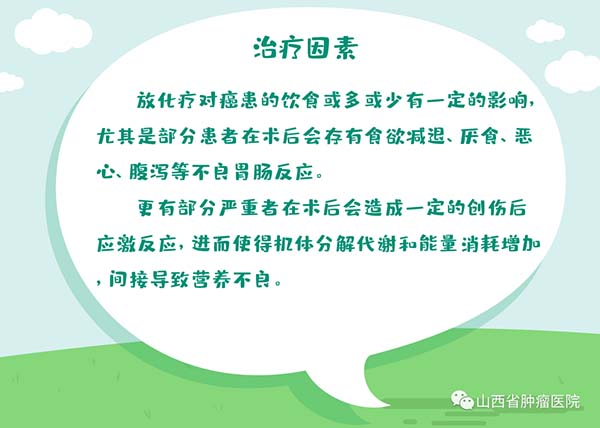 治疗因素

放化疗对癌患的饮食或多或少有一定的影响，尤其是部分患者在术后会存有食欲减退、厌食、恶心、腹泻等不良胃肠反应。

更有部分严重者在术后会造成一定的创伤后应激反应，进而使得机体分解代谢和能量消耗增加，间接导致营养不良。

山西省肿瘤医院